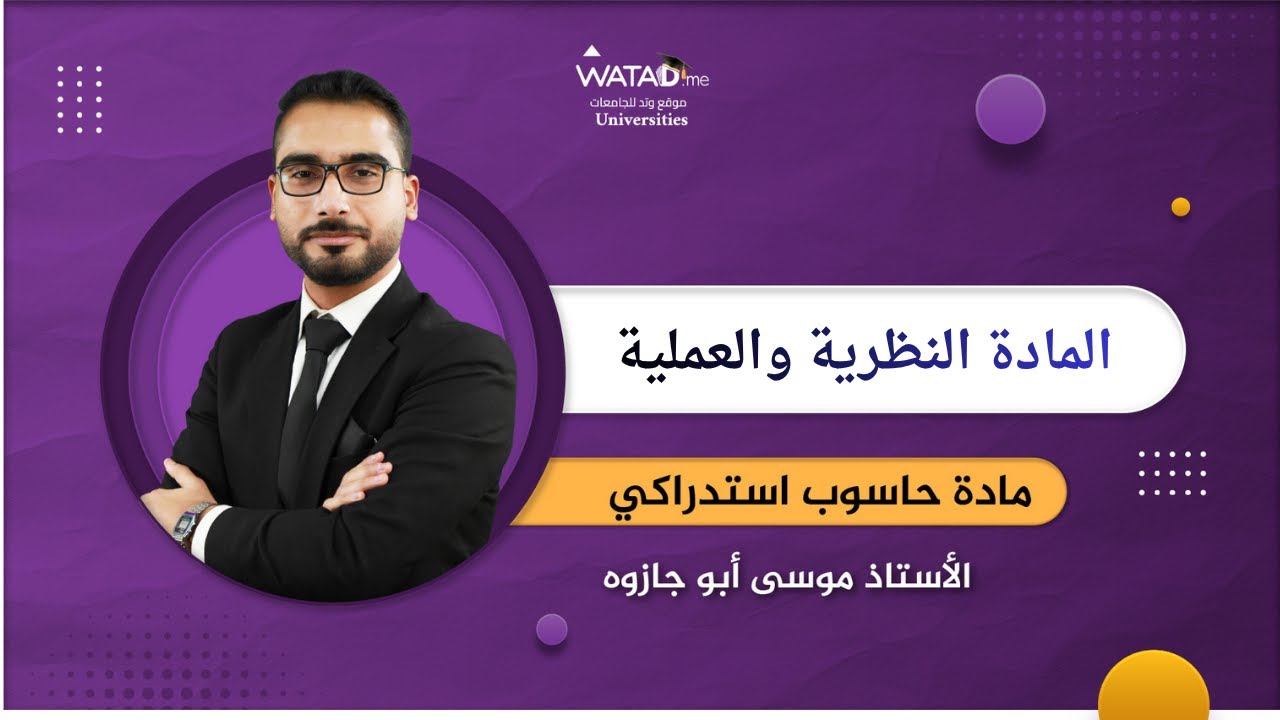 WATAD.me
موقع وتد للجامعات
Universities

المادة النظرية والعملية

مادة حاسوب استدراكي

الأستاذ موسى أبو جازوه